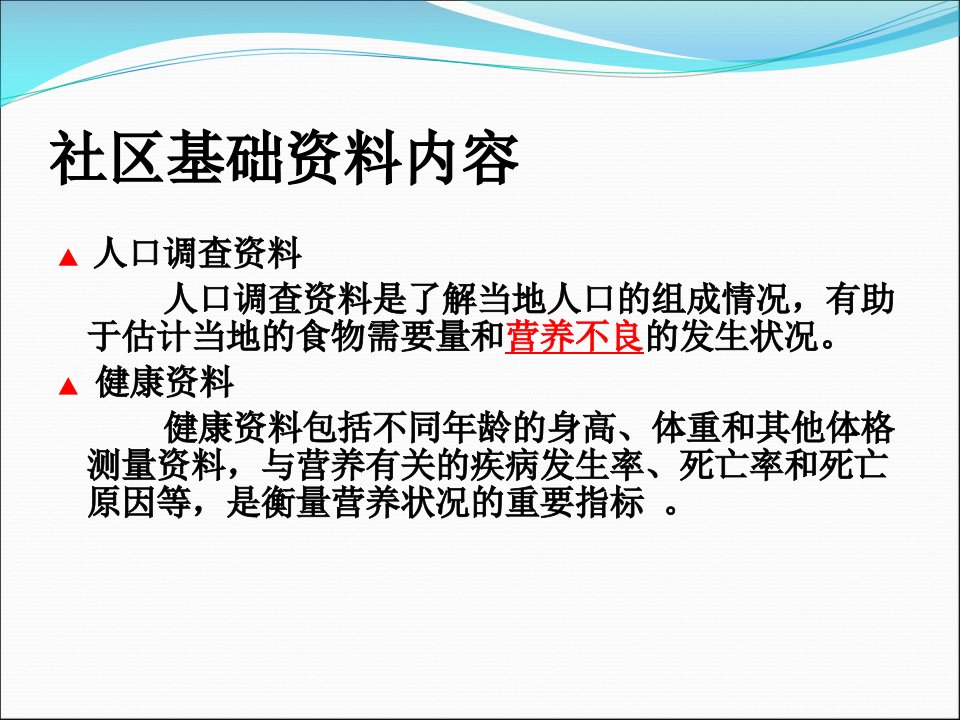 社区基础资料内容

▲ 人口调查资料

人口调查资料是了解当地人口的组成情况，有助于估计当地的食物需要量和营养不良的发生状况。

▲ 健康资料

健康资料包括不同年龄的身高、体重和其他体格测量资料，与营养有关的疾病发生率、死亡率和死亡原因等，是衡量营养状况的重要指标 。